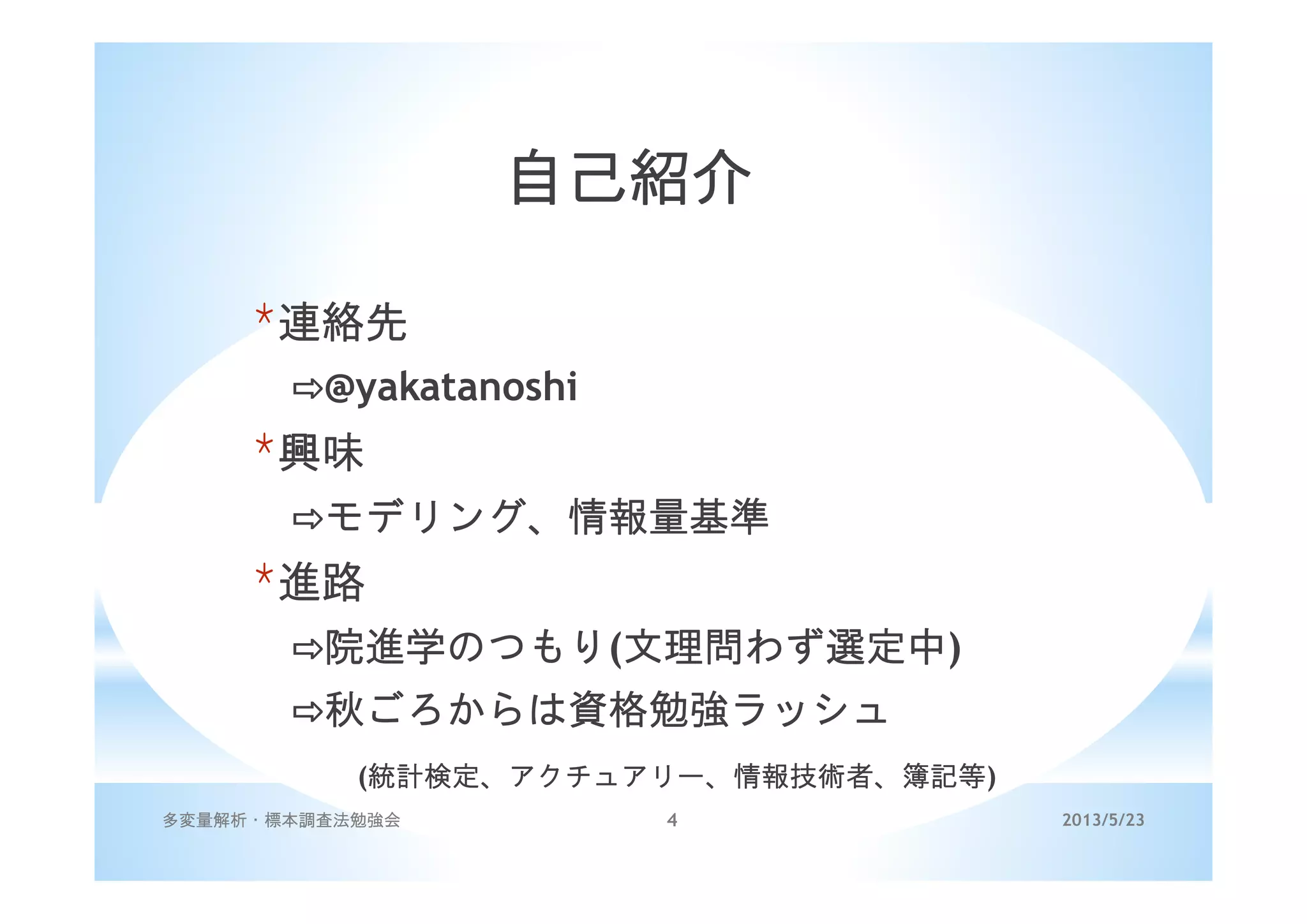 自己紹介

*連絡先

⇨@yakatanoshi

*興味

⇨モデリング、情報量基準

*進路

⇨院進学のつもり(文理問わず選定中)

⇨秋ごろからは資格勉強ラッシュ

(統計検定、アクチュアリー、情報技術者、簿記等)

多変量解析・標本調査法勉強会　4　2013/5/23